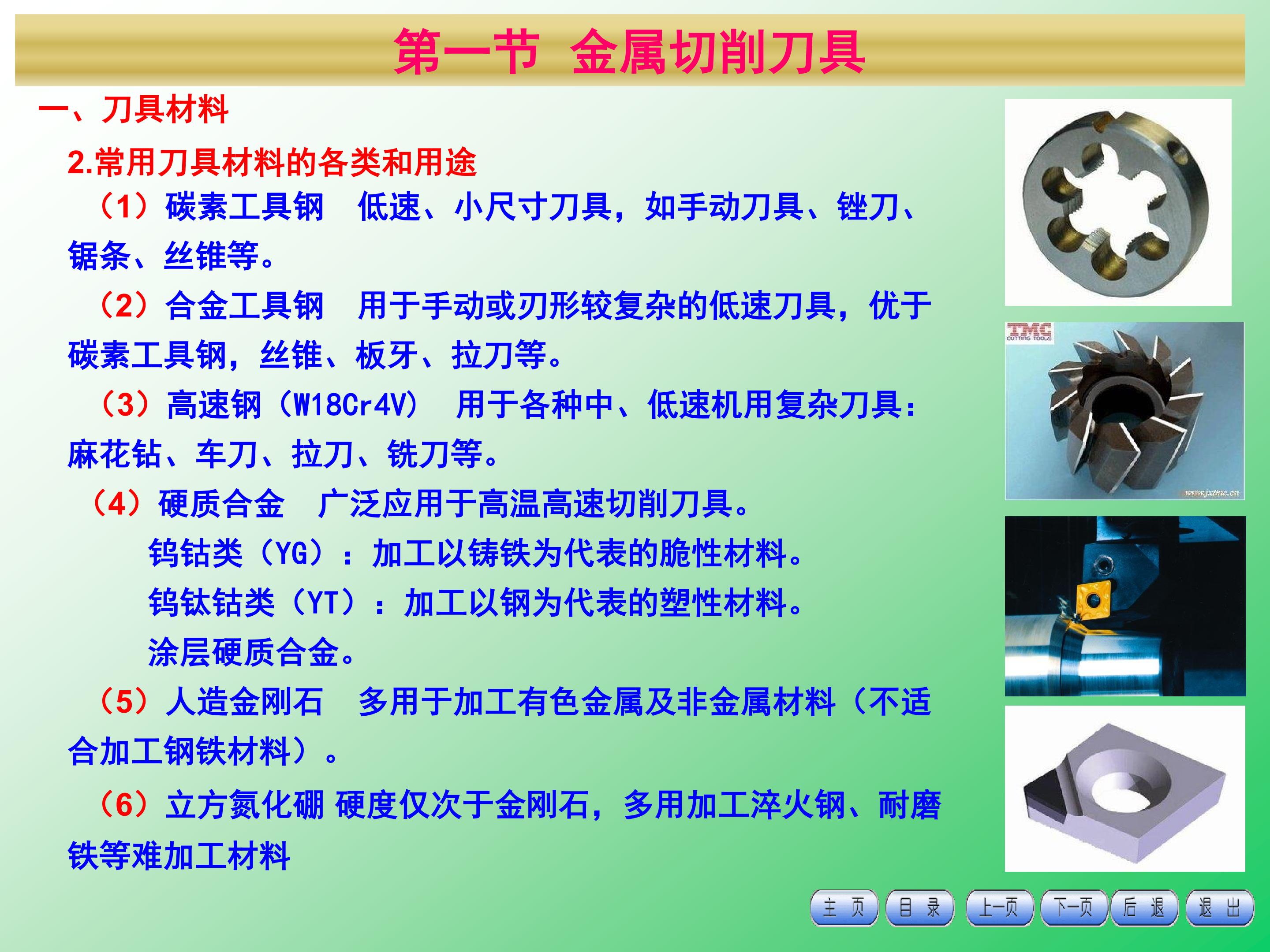 第一节 金属切削刀具

一、刀具材料

2.常用刀具材料的各类和用途

（1）碳素工具钢 低速、小尺寸刀具，如手动刀具、锉刀、锯条、丝锥等。

（2）合金工具钢 用于手动或刃形较复杂的低速刀具，优于碳素工具钢，丝锥、板牙、拉刀等。

（3）高速钢（W18Cr4V） 用于各种中、低速机用复杂刀具：麻花钻、车刀、拉刀、铣刀等。

（4）硬质合金 广泛应用于高温高速切削刀具。

钨钴类（YG）：加工以铸铁为代表的脆性材料。

钨钛钴类（YT）：加工以钢为代表的塑性材料。

涂层硬质合金。

（5）人造金刚石 多用于加工有色金属及非金属材料（不适合加工钢铁材料）。

（6）立方氮化硼 硬度仅次于金刚石，多用加工淬火钢、耐磨铁等难加工材料

TMC CUTTING TOOLS

主 页 目 录 上一页 下一页 后 退 退 出